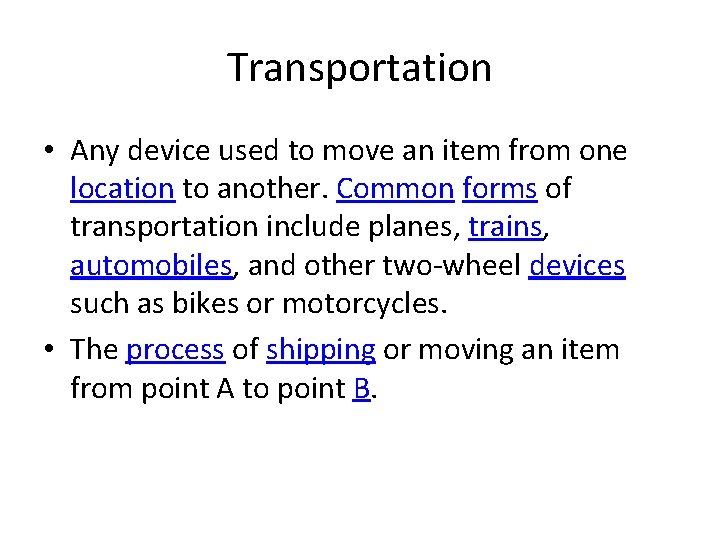 Transportation

• Any device used to move an item from one location to another. Common forms of transportation include planes, trains, automobiles, and other two-wheel devices such as bikes or motorcycles.

• The process of shipping or moving an item from point A to point B.